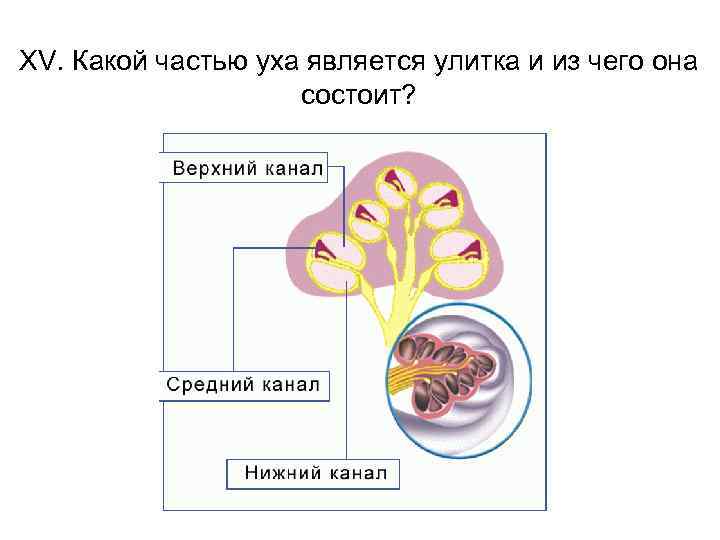 XV. Какой частью уха является улитка и из чего она состоит?

Верхний канал

Средний канал

Нижний канал